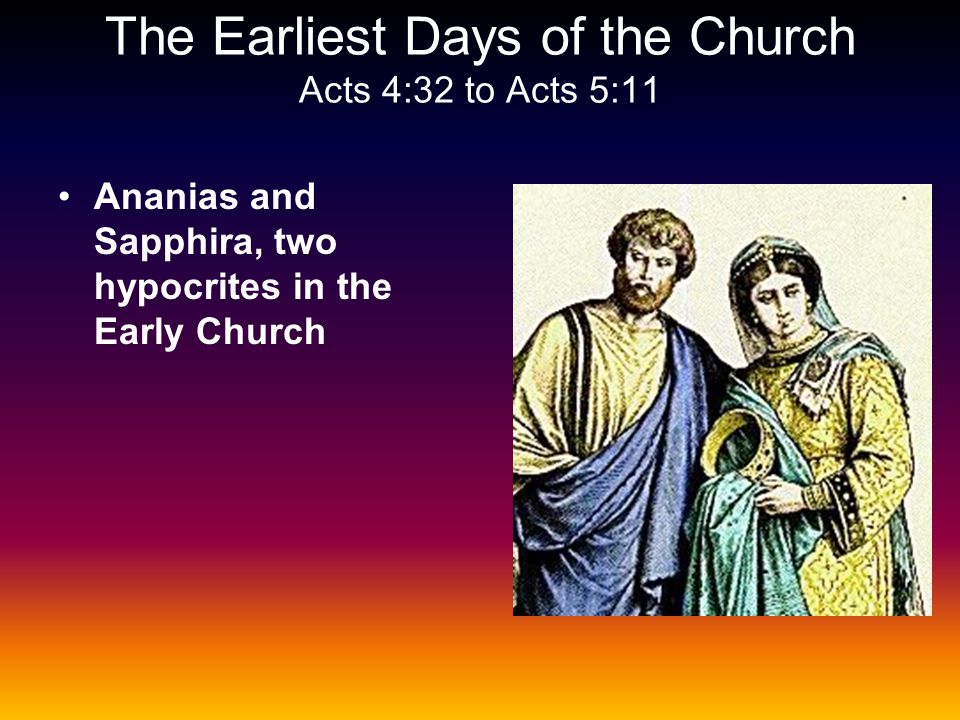 The Earliest Days of the Church
Acts 4:32 to Acts 5:11

• Ananias and Sapphira, two hypocrites in the Early Church